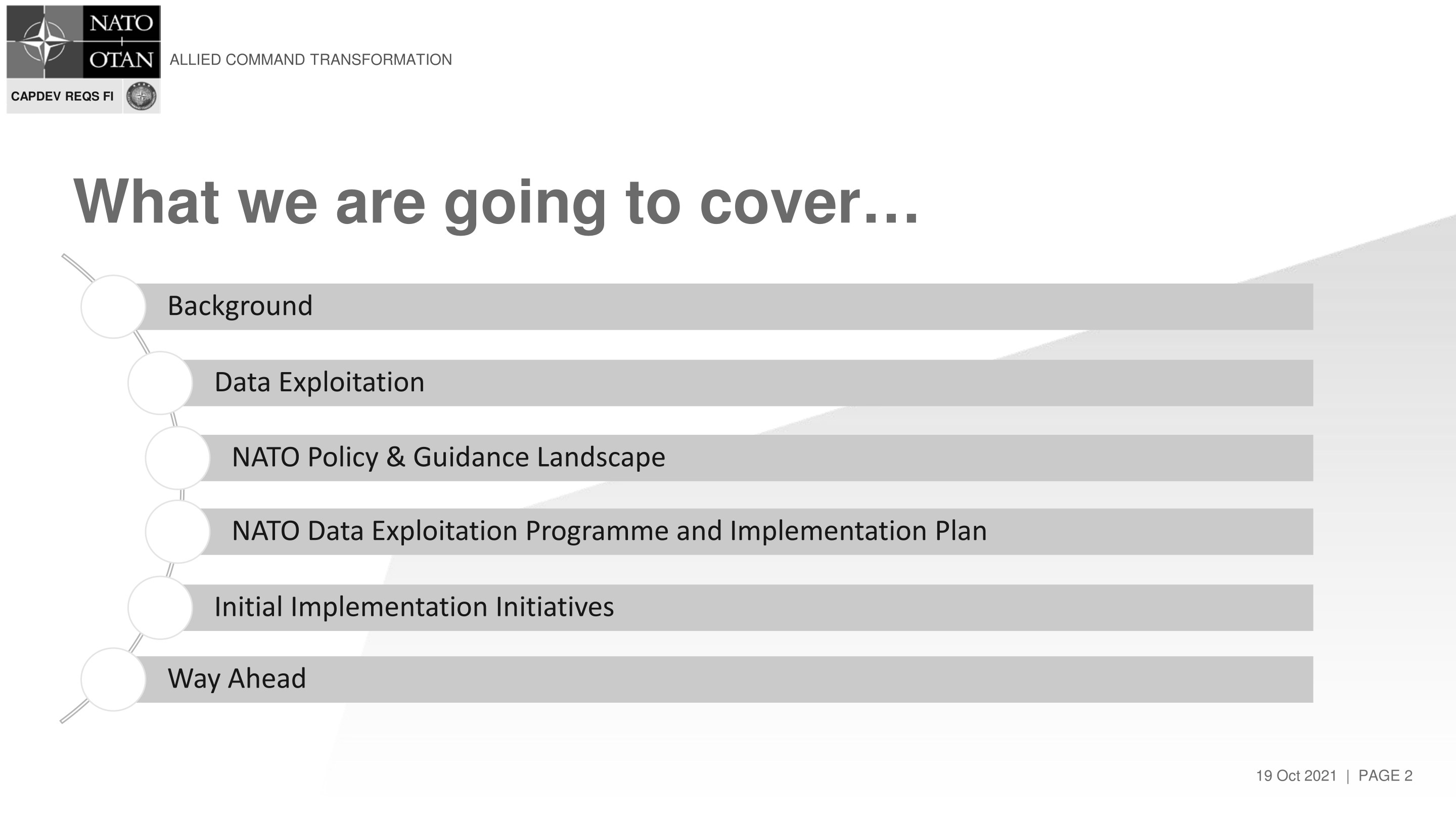 NATO
OTAN
ALLIED COMMAND TRANSFORMATION
CAPDEV REQS FI

What we are going to cover…

Background

Data Exploitation

NATO Policy & Guidance Landscape

NATO Data Exploitation Programme and Implementation Plan

Initial Implementation Initiatives

Way Ahead

19 Oct 2021 | PAGE 2